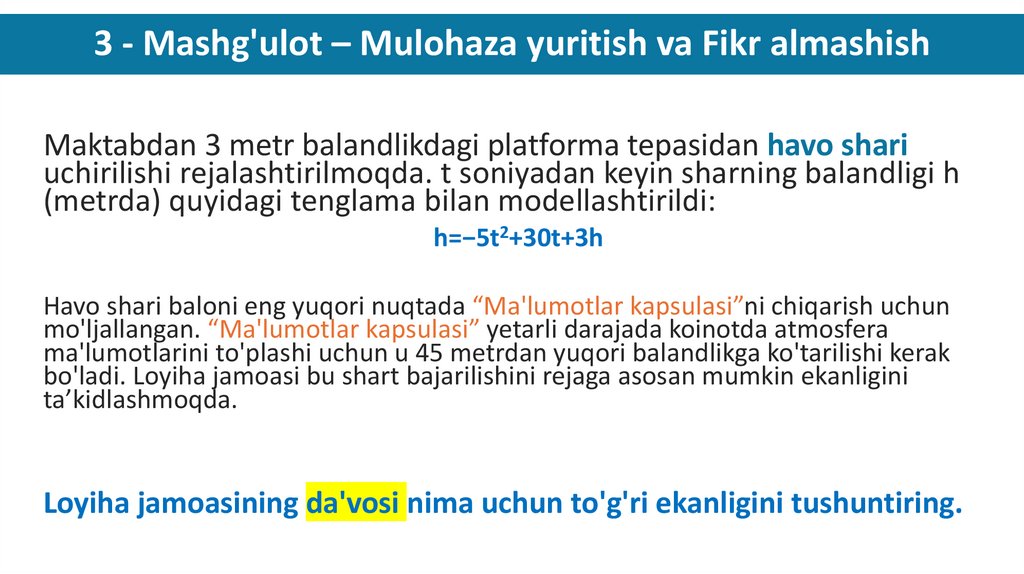 3 - Mashg'ulot – Mulohaza yuritish va Fikr almashish

Maktabdan 3 metr balandlikdagi platforma tepasidan havo shari uchirilishi rejalashtirilmoqda. t soniyadan keyin sharning balandligi h (metrda) quyidagi tenglama bilan modellashtirildi:

$h=-5t^2+30t+3h$

Havo shari baloni eng yuqori nuqtada “Ma'lumotlar kapsulasi”ni chiqarish uchun mo'ljallangan. “Ma'lumotlar kapsulasi” yetarli darajada koinotda atmosfera ma'lumotlarini to'plashi uchun u 45 metrdan yuqori balandlikga ko'tarilishi kerak bo'ladi. Loyiha jamoasi bu shart bajarilishini rejaga asosan mumkin ekanligini ta’kidlashmoqda.

Loyiha jamoasining da'vosi nima uchun to'g'ri ekanligini tushuntiring.